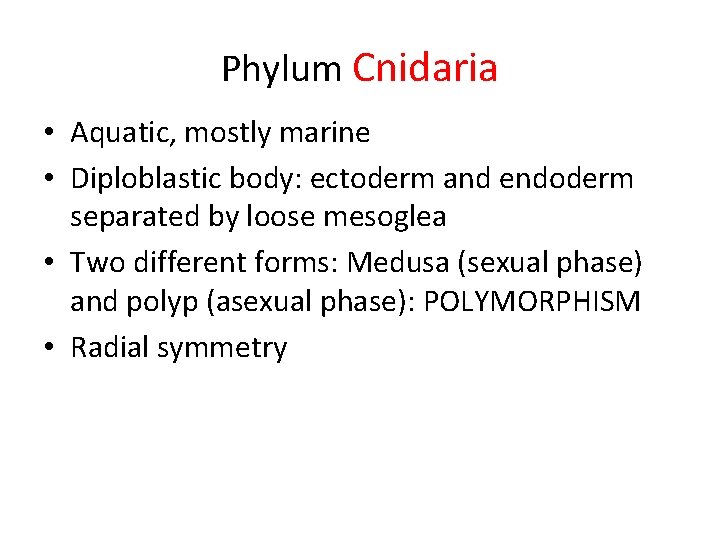 Phylum Cnidaria

• Aquatic, mostly marine
• Diploblastic body: ectoderm and endoderm separated by loose mesoglea
• Two different forms: Medusa (sexual phase) and polyp (asexual phase): POLYMORPHISM
• Radial symmetry